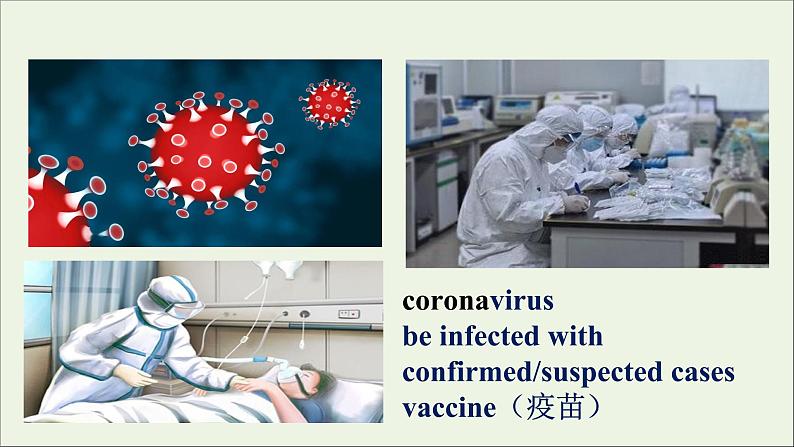 coronavirus
be infected with
confirmed/suspected cases
vaccine（疫苗）